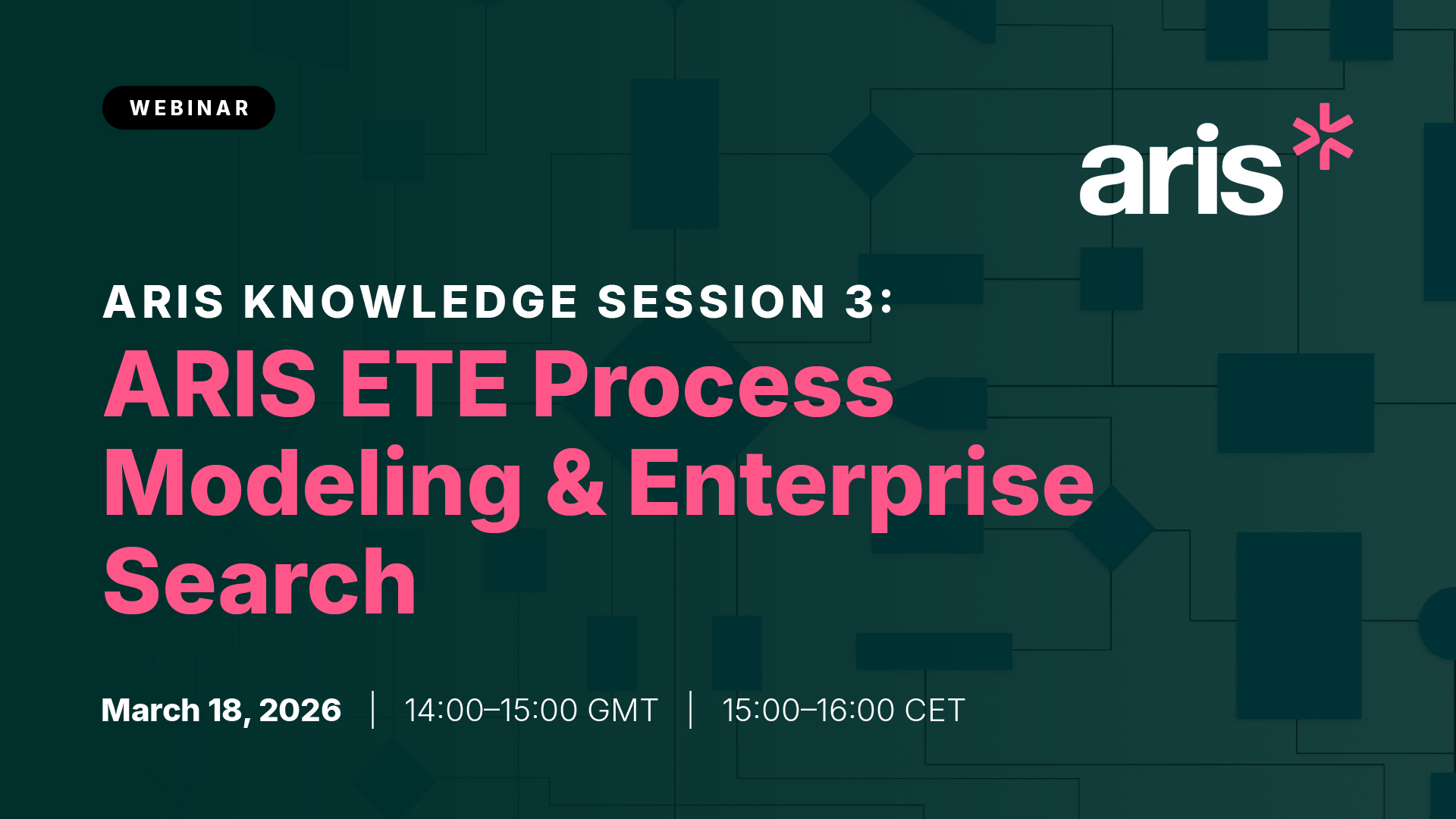 WEBINAR

aris

ARIS KNOWLEDGE SESSION 3:

ARIS ETE Process Modeling & Enterprise Search

March 18, 2026 | 14:00–15:00 GMT | 15:00–16:00 CET